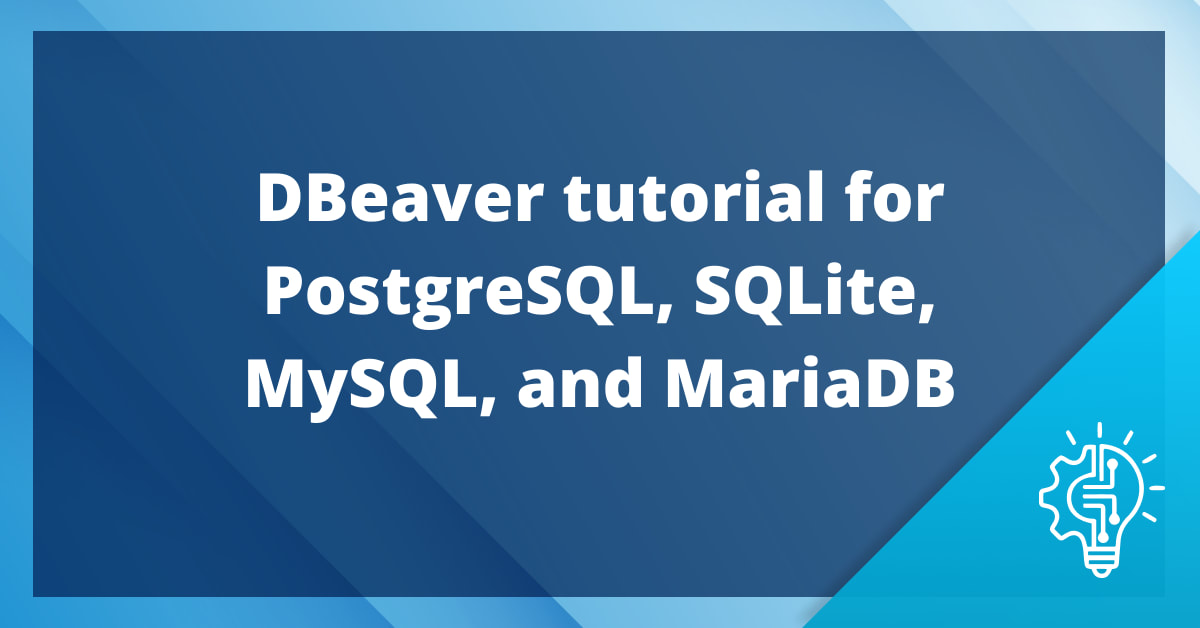 DBeaver tutorial for PostgreSQL, SQLite, MySQL, and MariaDB